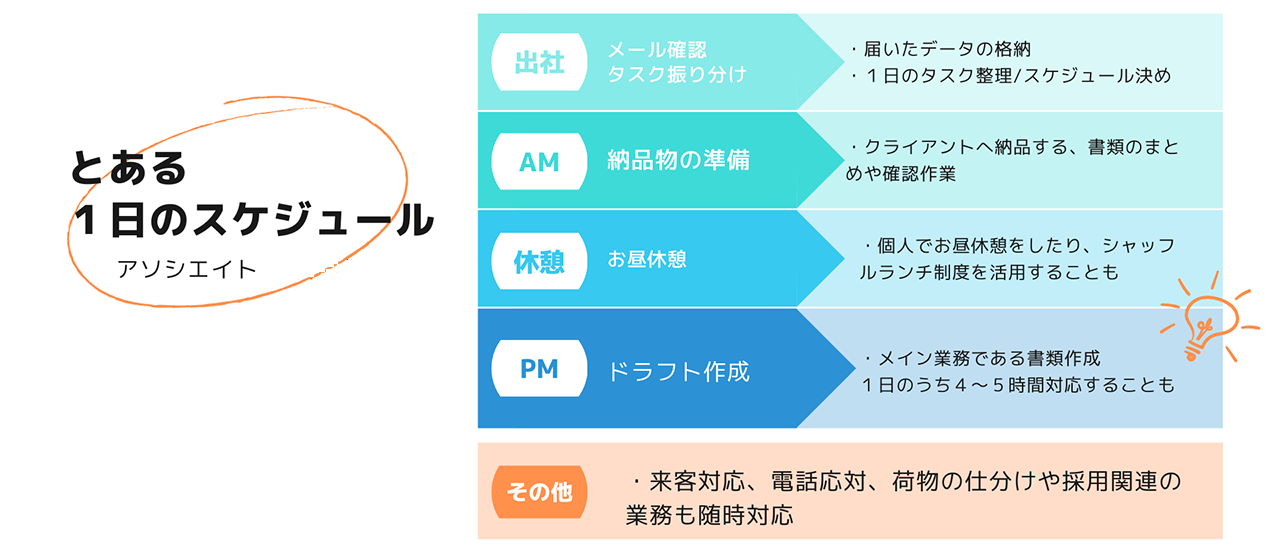 とある
１日のスケジュール
アソシエイト

出社 メール確認
タスク振り分け
・届いたデータの格納
・１日のタスク整理/スケジュール決め

AM 納品物の準備
・クライアントへ納品する、書類のまとめや確認作業

休憩 お昼休憩
・個人でお昼休憩をしたり、シャッフルランチ制度を活用することも

PM ドラフト作成
・メイン業務である書類作成
１日のうち４～５時間対応することも

その他
・来客対応、電話応対、荷物の仕分けや採用関連の業務も随時対応